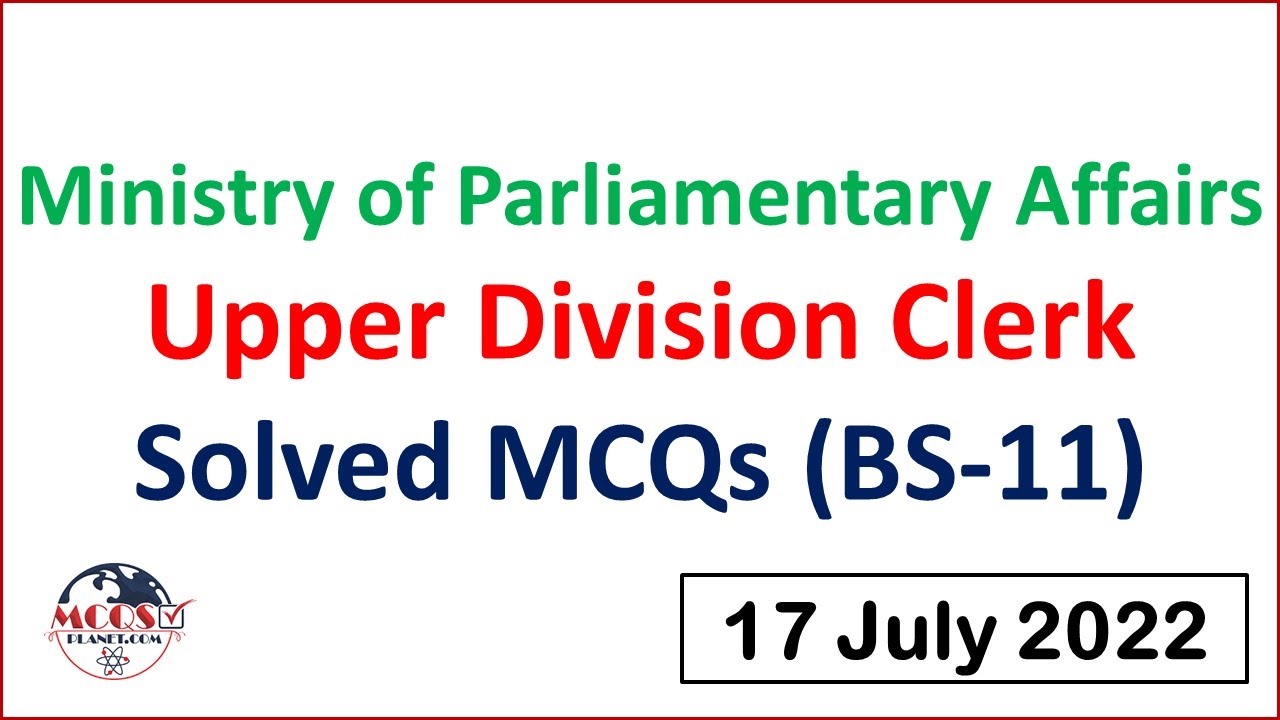 Ministry of Parliamentary Affairs

Upper Division Clerk

Solved MCQs (BS-11)

MCQS
PLANET.COM

17 July 2022